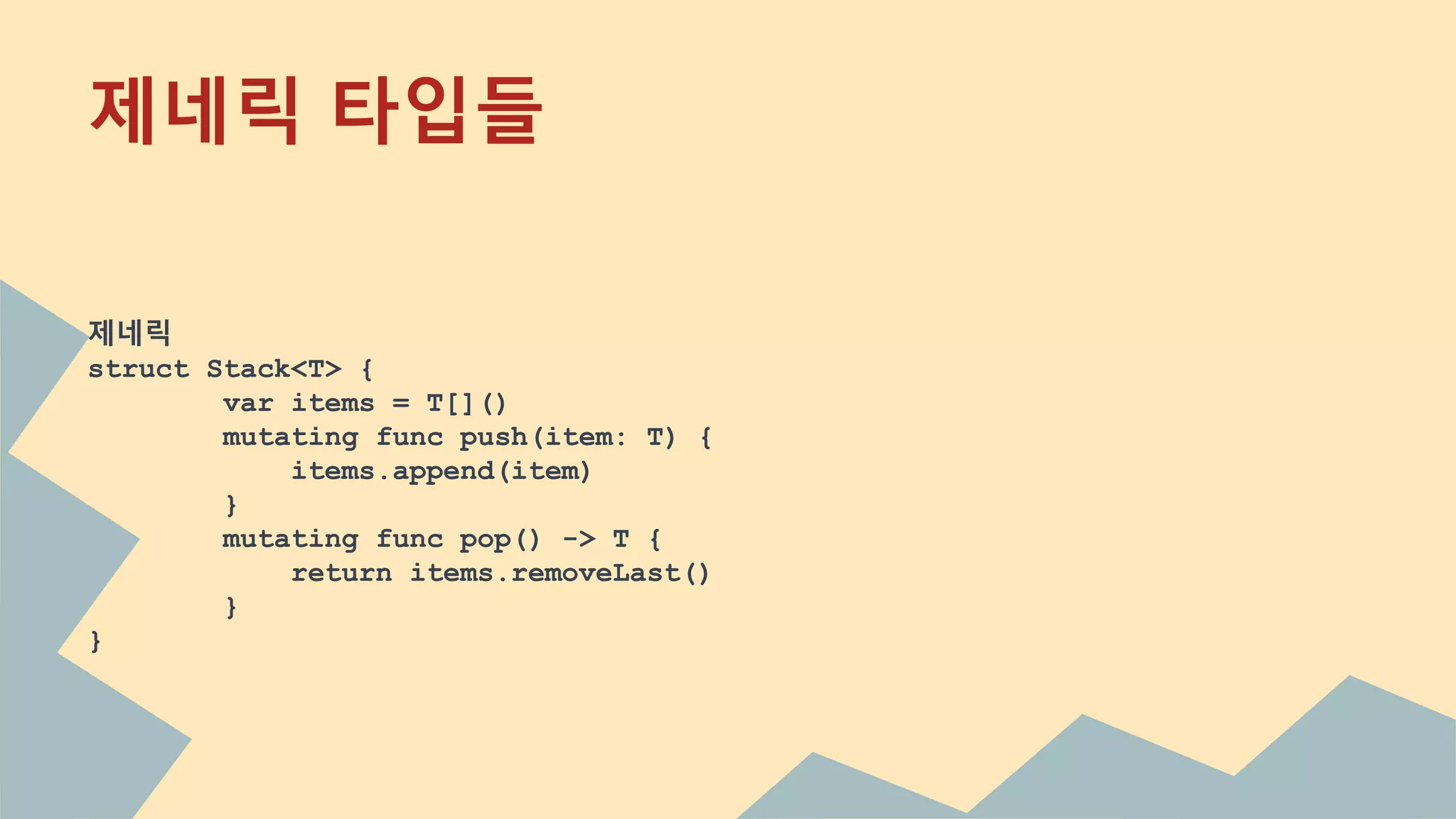 제네릭 타입들

제네릭
struct Stack<T> {
var items = T[]()
mutating func push(item: T) {
items.append(item)
}
mutating func pop() -> T {
return items.removeLast()
}
}